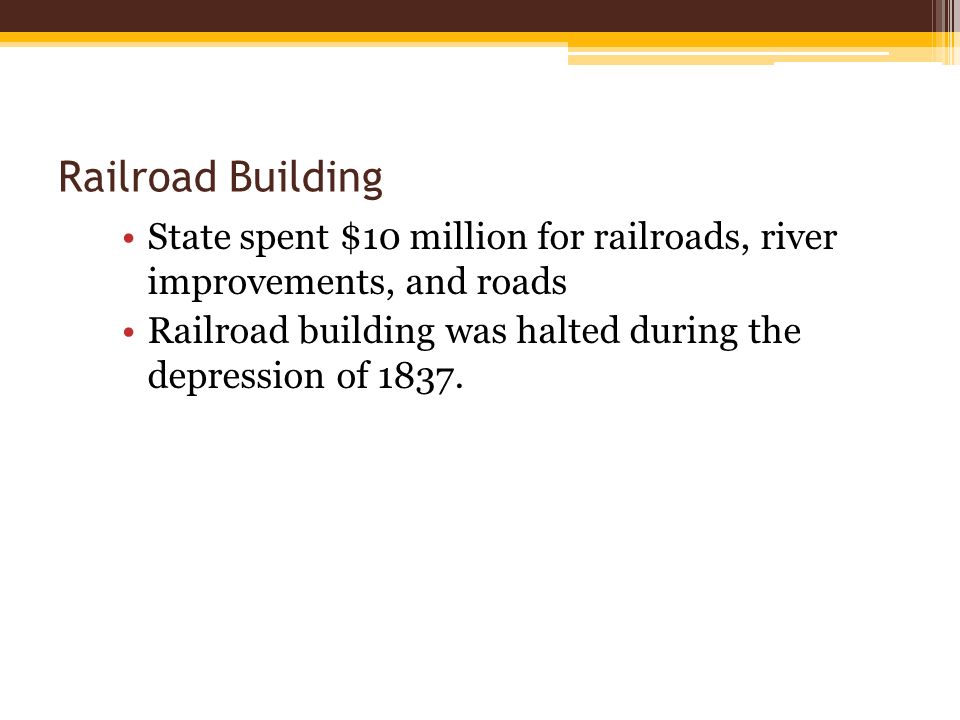 Railroad Building

• State spent \$10 million for railroads, river improvements, and roads
• Railroad building was halted during the depression of 1837.